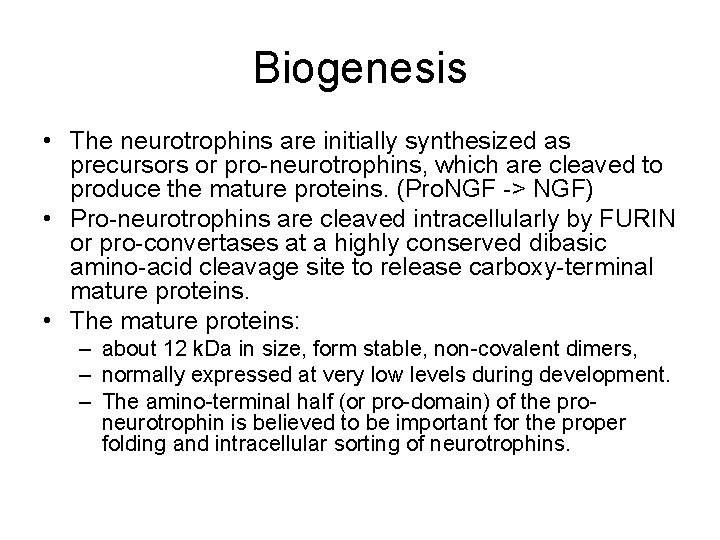 Biogenesis

• The neurotrophins are initially synthesized as precursors or pro-neurotrophins, which are cleaved to produce the mature proteins. (ProNGF -> NGF)
• Pro-neurotrophins are cleaved intracellularly by FURIN or pro-convertases at a highly conserved dibasic amino-acid cleavage site to release carboxy-terminal mature proteins.
• The mature proteins:
– about 12 kDa in size, form stable, non-covalent dimers,
– normally expressed at very low levels during development.
– The amino-terminal half (or pro-domain) of the pro-neurotrophin is believed to be important for the proper folding and intracellular sorting of neurotrophins.